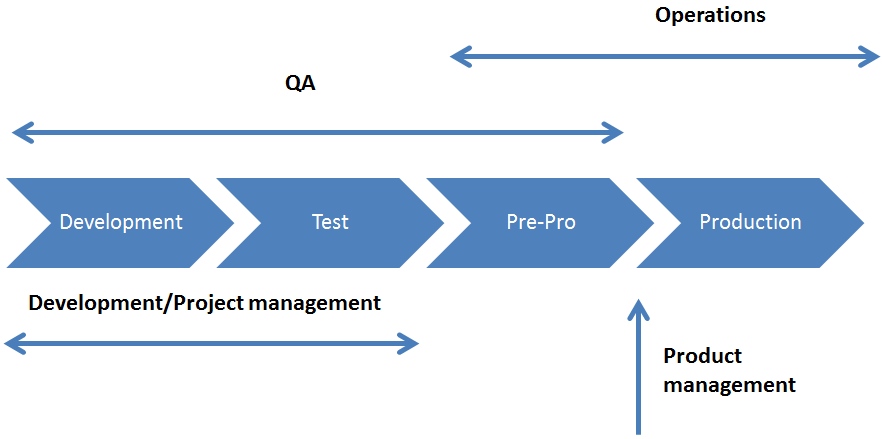 Operations

QA

Development

Test

Pre-Pro

Production

Development/Project management

Product management